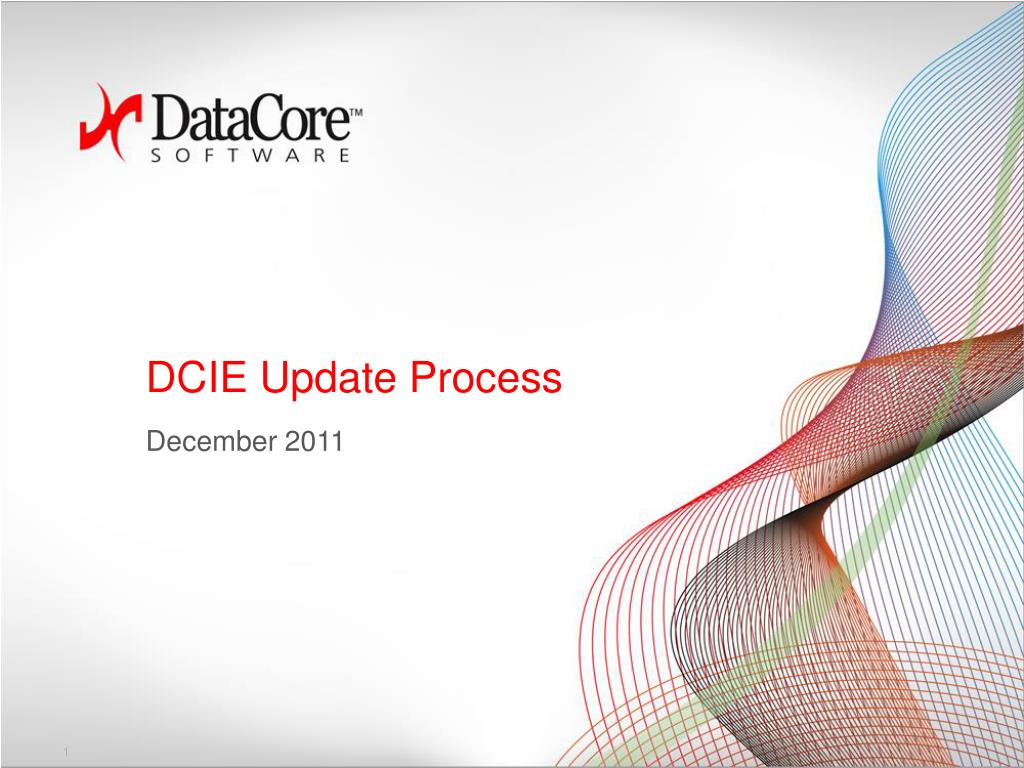 DataCore™
SOFTWARE

DCIE Update Process

December 2011

1